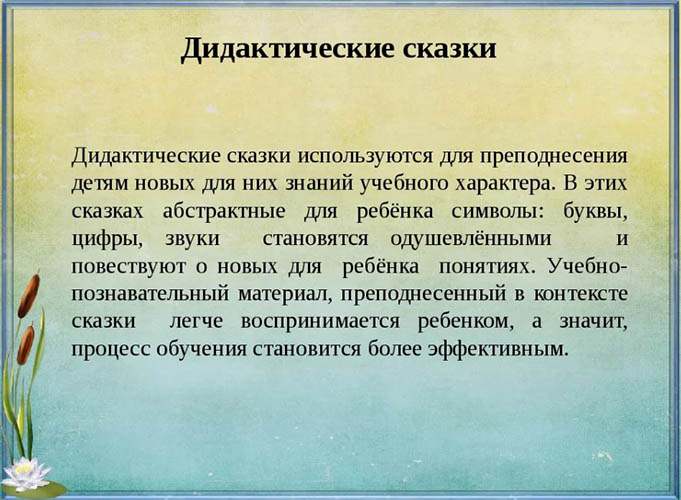 Дидактические сказки

Дидактические сказки используются для преподнесения детям новых для них знаний учебного характера. В этих сказках абстрактные для ребёнка символы: буквы, цифры, звуки становятся одушевлёнными и повествуют о новых для ребёнка понятиях. Учебно-познавательный материал, преподнесенный в контексте сказки легче воспринимается ребенком, а значит, процесс обучения становится более эффективным.